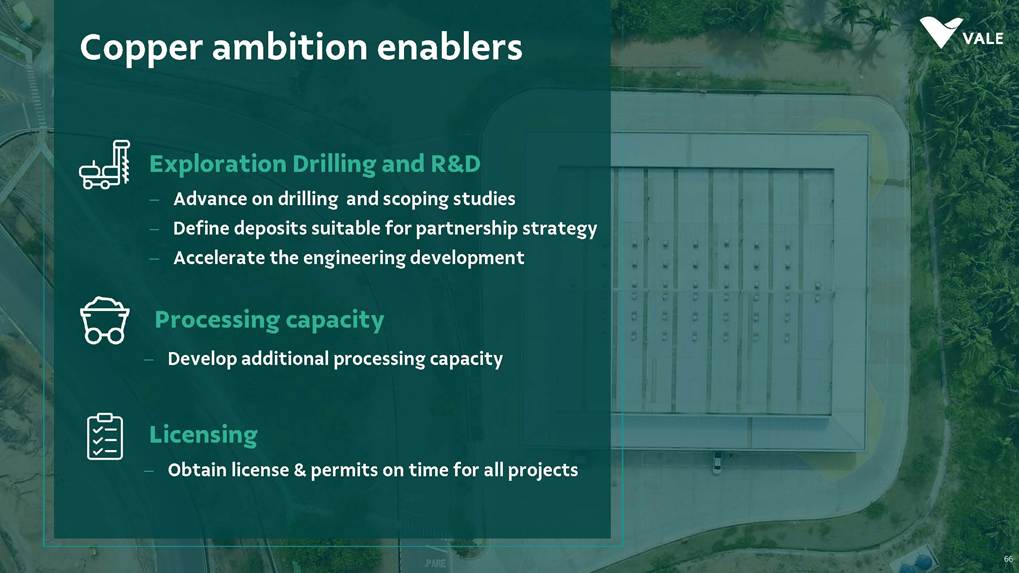 Copper ambition enablers

VALE

Exploration Drilling and R&D
– Advance on drilling and scoping studies
– Define deposits suitable for partnership strategy
– Accelerate the engineering development

Processing capacity
– Develop additional processing capacity

Licensing
– Obtain license & permits on time for all projects

66